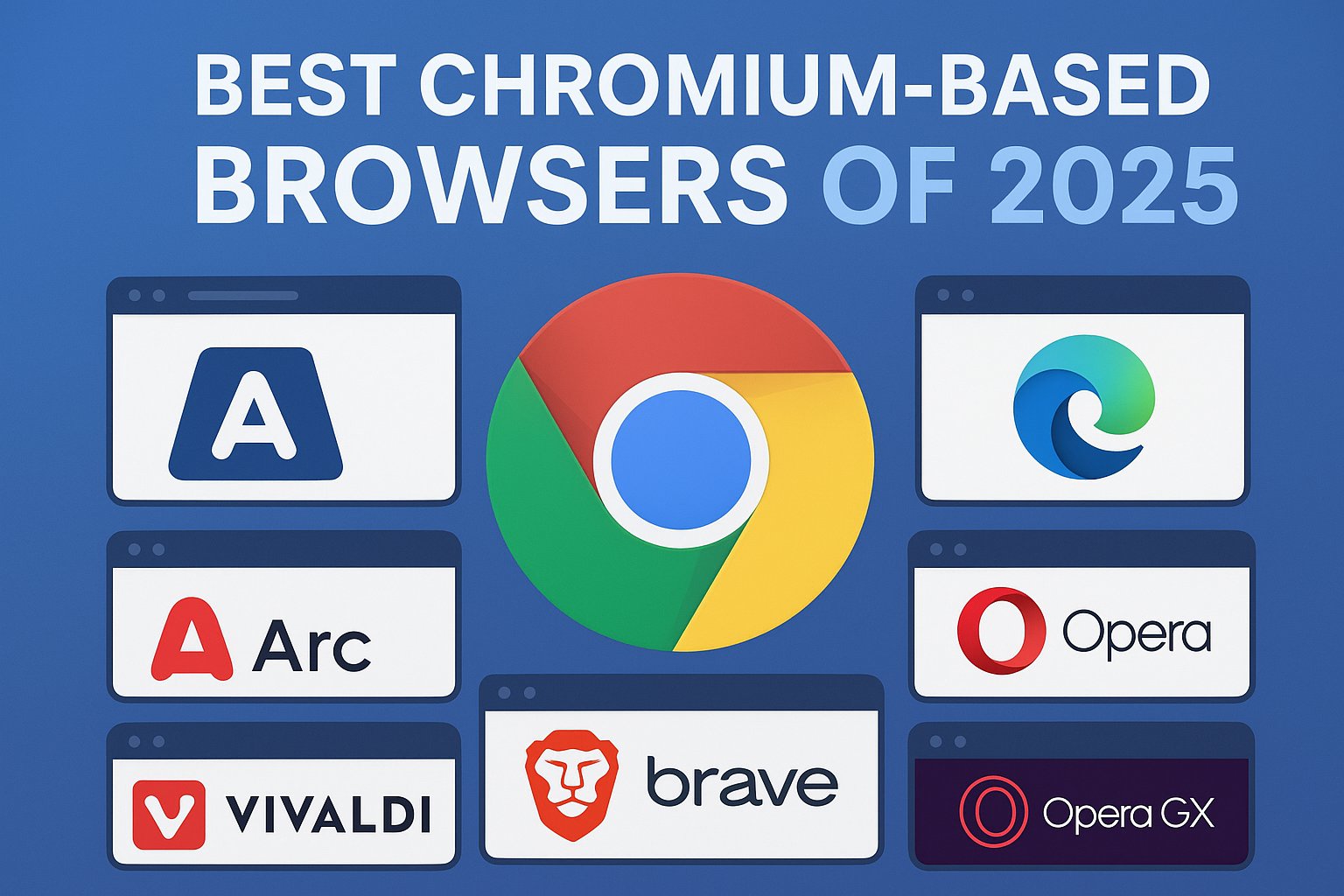 BEST CHROMIUM-BASED BROWSERS OF 2025

A

Arc

VIVALDI

brave

Opera

Opera GX